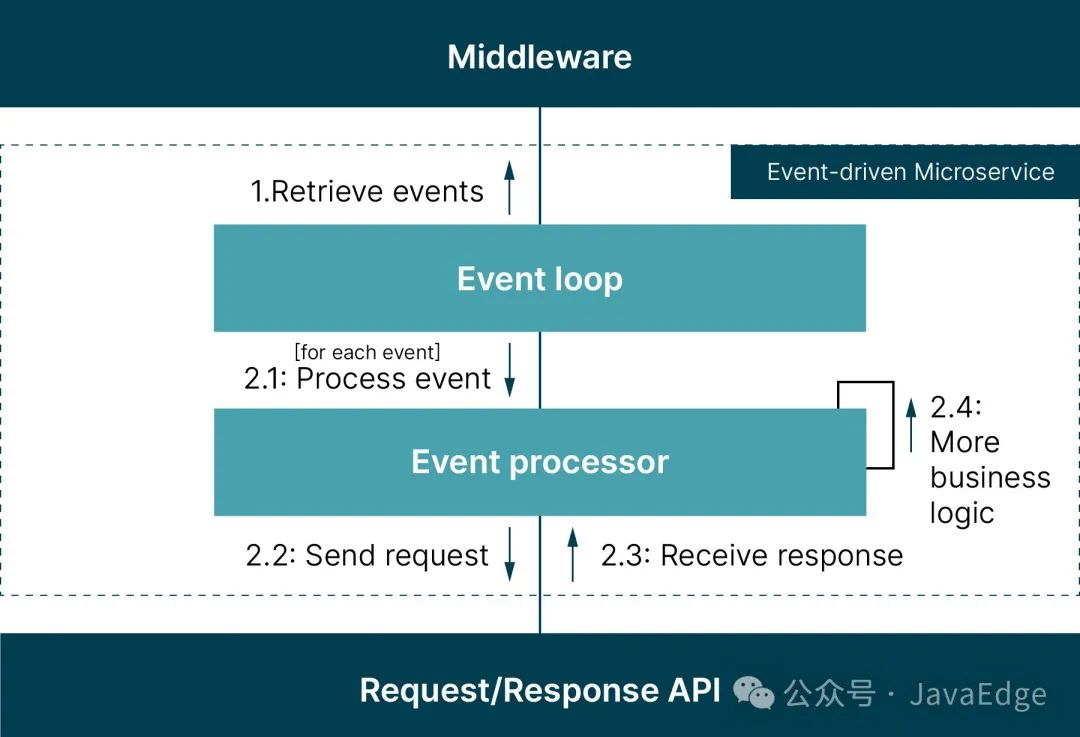 Middleware

Event-driven Microservice

1.Retrieve events

Event loop

[for each event]
2.1: Process event

Event processor

2.4: More business logic

2.2: Send request

2.3: Receive response

Request/Response API

公众号 · JavaEdge